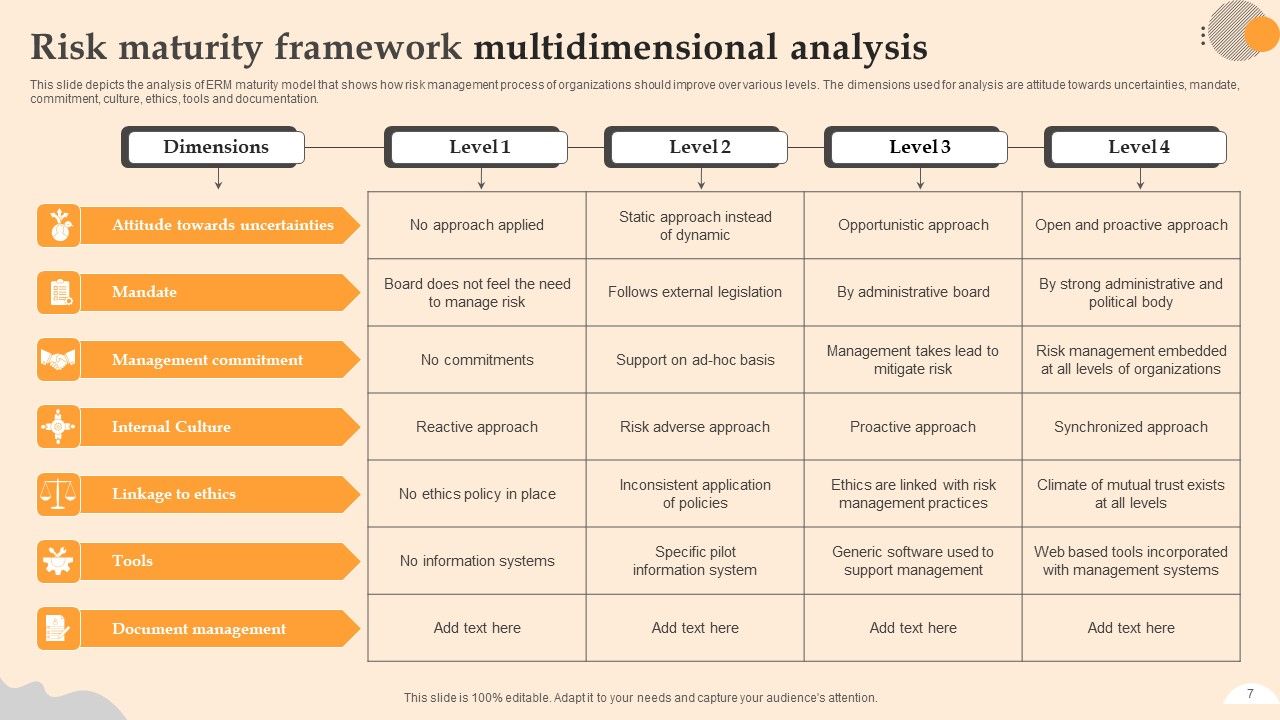 Risk maturity framework multidimensional analysis

This slide depicts the analysis of ERM maturity model that shows how risk management process of organizations should improve over various levels. The dimensions used for analysis are attitude towards uncertainties, mandate, commitment, culture, ethics, tools and documentation.

| Dimensions | Level 1 | Level 2 | Level 3 | Level 4 |
|---|---|---|---|---|
| Attitude towards uncertainties | No approach applied | Static approach instead of dynamic | Opportunistic approach | Open and proactive approach |
| Mandate | Board does not feel the need to manage risk | Follows external legislation | By administrative board | By strong administrative and political body |
| Management commitment | No commitments | Support on ad-hoc basis | Management takes lead to mitigate risk | Risk management embedded at all levels of organizations |
| Internal Culture | Reactive approach | Risk adverse approach | Proactive approach | Synchronized approach |
| Linkage to ethics | No ethics policy in place | Inconsistent application of policies | Ethics are linked with risk management practices | Climate of mutual trust exists at all levels |
| Tools | No information systems | Specific pilot information system | Generic software used to support management | Web based tools incorporated with management systems |
| Document management | Add text here | Add text here | Add text here | Add text here |

This slide is 100% editable. Adapt it to your needs and capture your audience's attention.

7